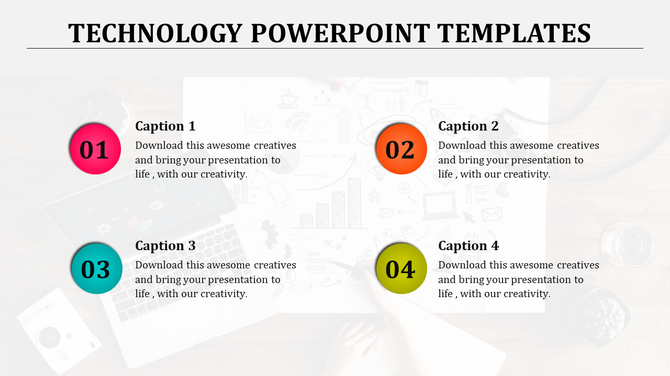 TECHNOLOGY POWERPOINT TEMPLATES

01

Caption 1

Download this awesome creatives and bring your presentation to life , with our creativity.

02

Caption 2

Download this awesome creatives and bring your presentation to life , with our creativity.

03

Caption 3

Download this awesome creatives and bring your presentation to life , with our creativity.

04

Caption 4

Download this awesome creatives and bring your presentation to life , with our creativity.